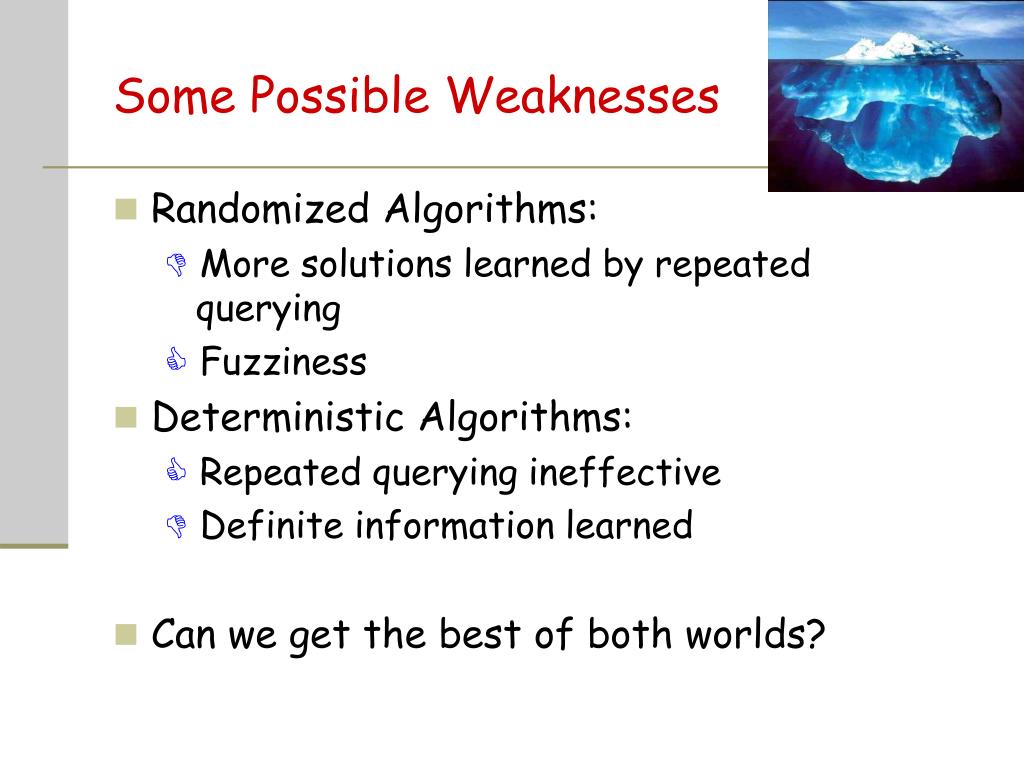 Some Possible Weaknesses

Randomized Algorithms:

More solutions learned by repeated querying

Fuzziness

Deterministic Algorithms:

Repeated querying ineffective

Definite information learned

Can we get the best of both worlds?